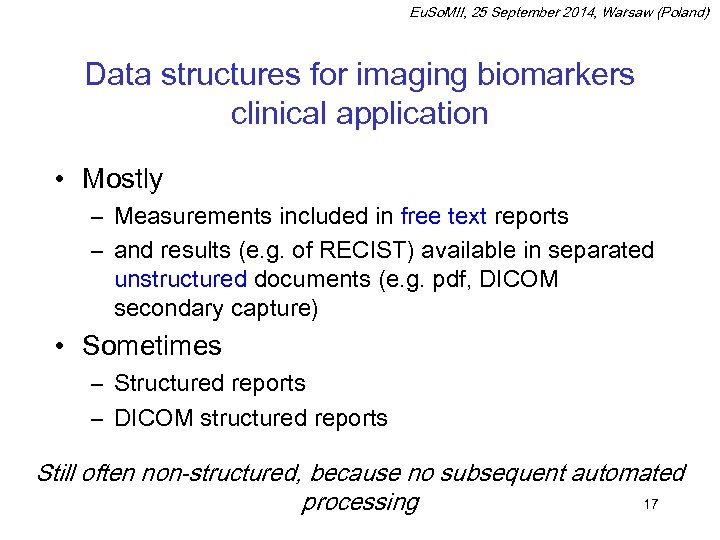 EuSoMII, 25 September 2014, Warsaw (Poland)

Data structures for imaging biomarkers clinical application

• Mostly
– Measurements included in free text reports
– and results (e.g. of RECIST) available in separated unstructured documents (e.g. pdf, DICOM secondary capture)

• Sometimes
– Structured reports
– DICOM structured reports

Still often non-structured, because no subsequent automated processing

17